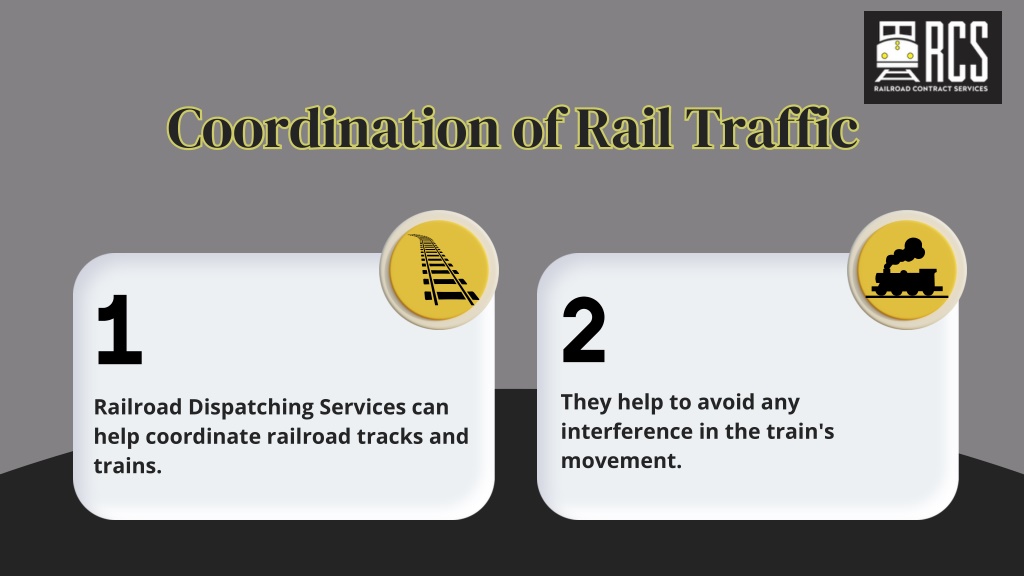 RCS
RAILROAD CONTRACT SERVICES

Coordination of Rail Traffic

1

Railroad Dispatching Services can help coordinate railroad tracks and trains.

2

They help to avoid any interference in the train's movement.